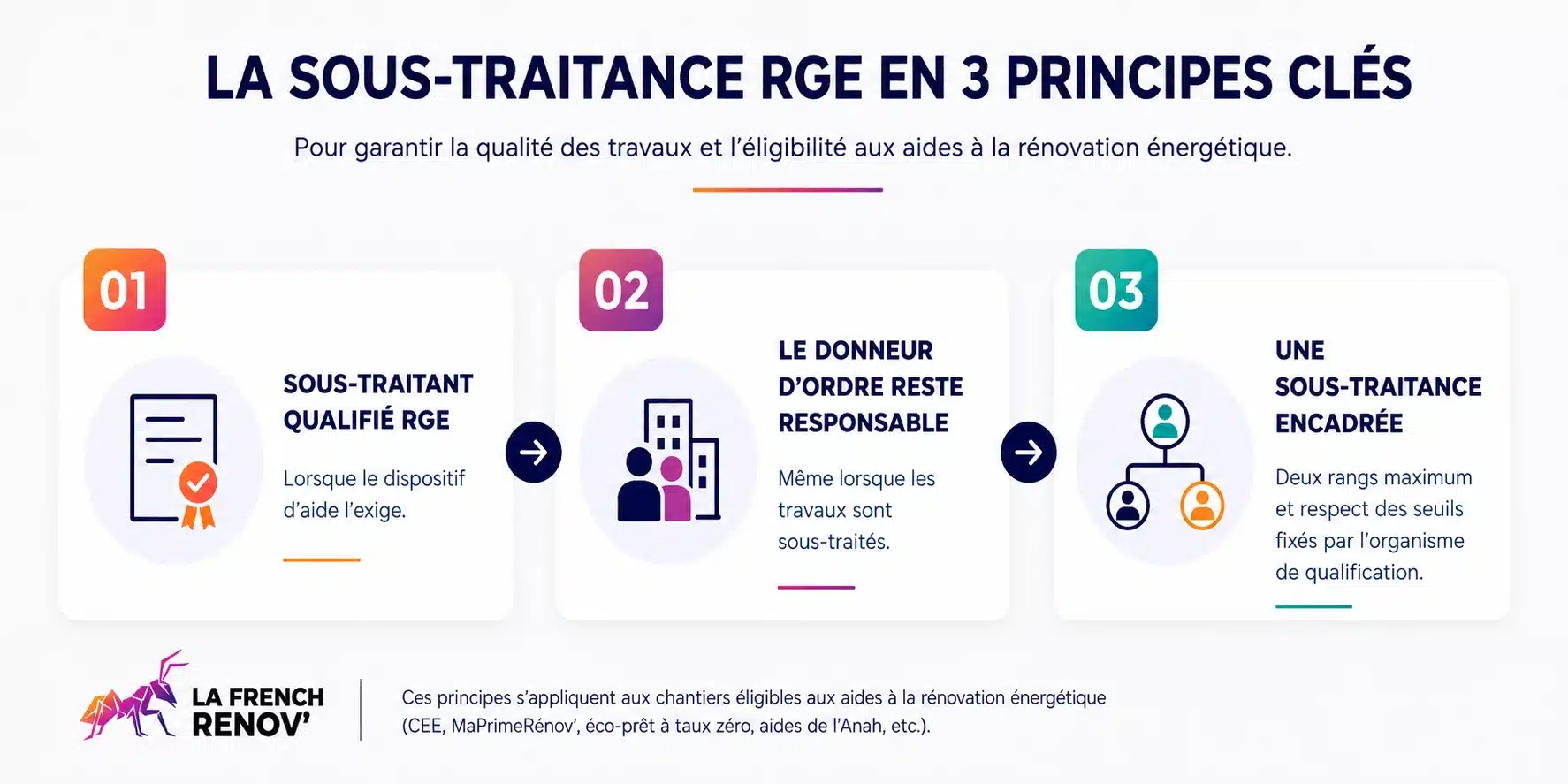 LA SOUS-TRAITANCE RGE EN 3 PRINCIPES CLÉS

Pour garantir la qualité des travaux et l'éligibilité aux aides à la rénovation énergétique.

01

SOUS-TRAITANT QUALIFIÉ RGE

Lorsque le dispositif d'aide l'exige.

02

LE DONNEUR D'ORDRE RESTE RESPONSABLE

Même lorsque les travaux sont sous-traités.

03

UNE SOUS-TRAITANCE ENCADRÉE

Deux rangs maximum et respect des seuils fixés par l'organisme de qualification.

LA FRENCH RENOV'

Ces principes s'appliquent aux chantiers éligibles aux aides à la rénovation énergétique (CEE, MaPrimeRénov', éco-prêt à taux zéro, aides de l'Anah, etc.).